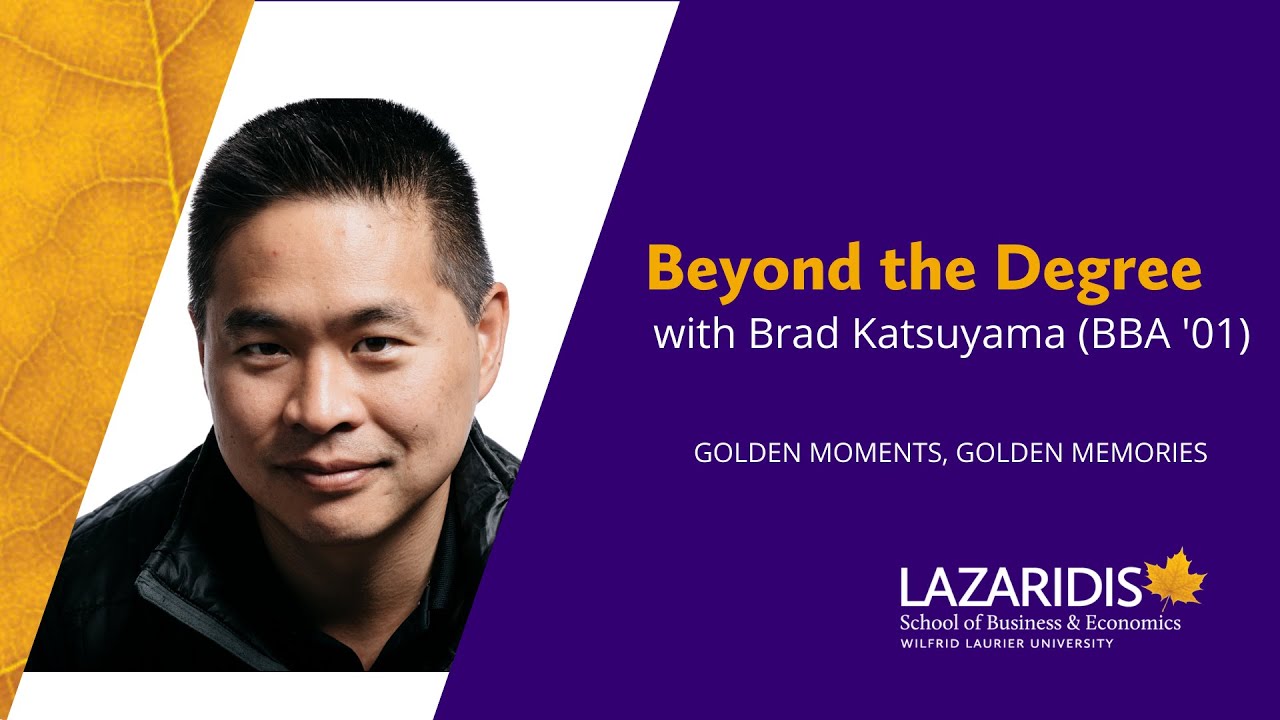 Beyond the Degree
with Brad Katsuyama (BBA '01)

GOLDEN MOMENTS, GOLDEN MEMORIES

LAZARIDIS
School of Business & Economics
WILFRID LAURIER UNIVERSITY